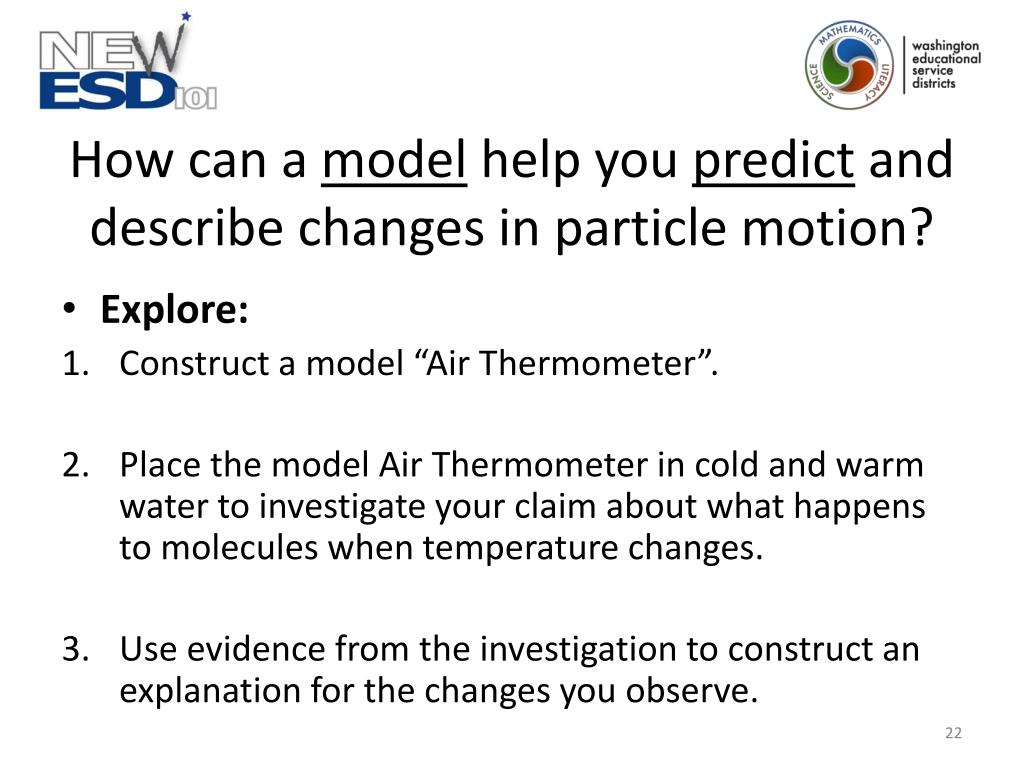 NEW ESD 101

MATHEMATICS LITERACY SCIENCE

washington educational service districts

How can a model help you predict and describe changes in particle motion?

• Explore:

1. Construct a model “Air Thermometer”.

2. Place the model Air Thermometer in cold and warm water to investigate your claim about what happens to molecules when temperature changes.

3. Use evidence from the investigation to construct an explanation for the changes you observe.

22